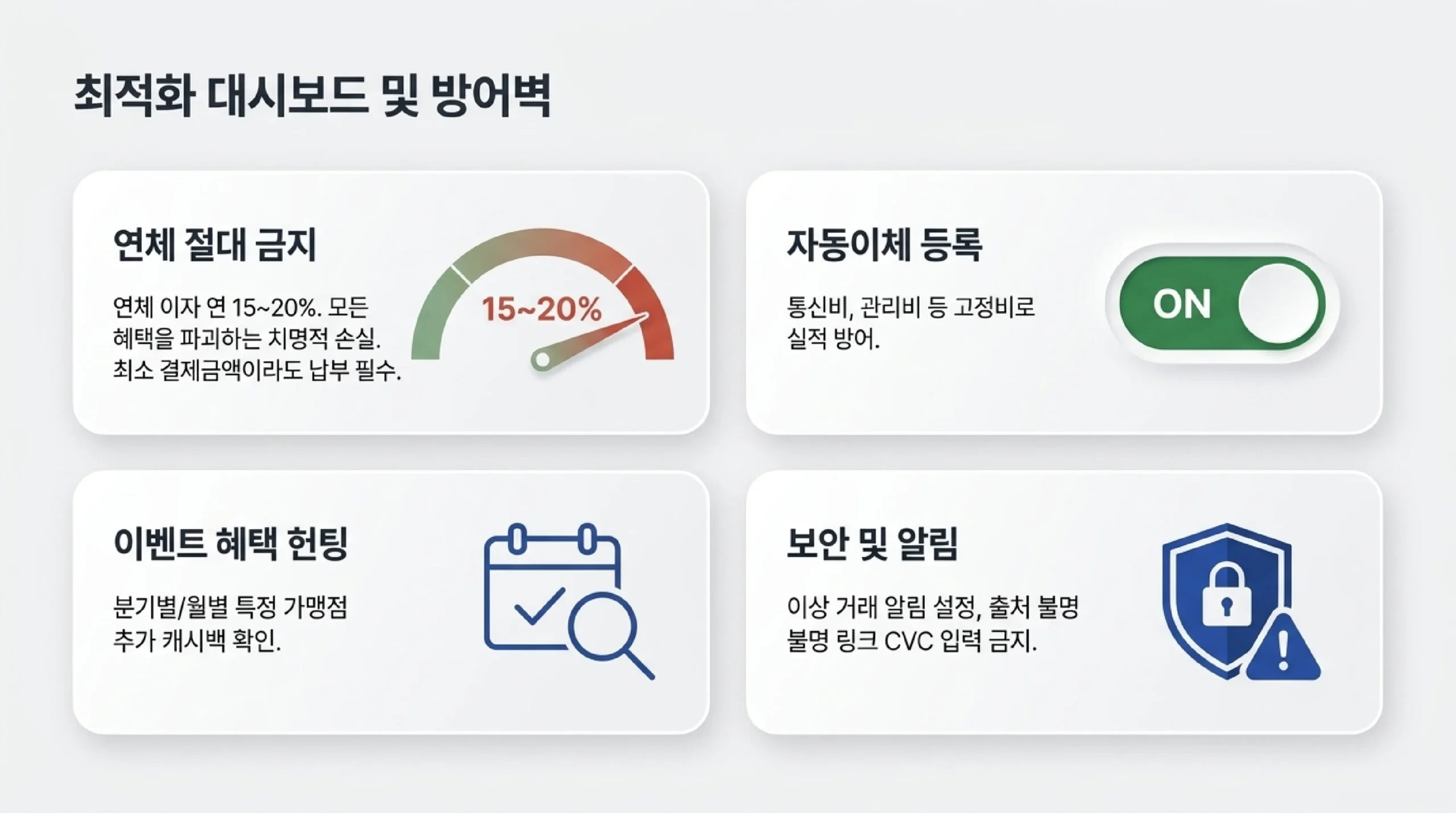 최적화 대시보드 및 방어벽

연체 절대 금지

연체 이자 연 15~20%. 모든 혜택을 파괴하는 치명적 손실. 최소 결제금액이라도 납부 필수.

15~20%

자동이체 등록

통신비, 관리비 등 고정비로 실적 방어.

ON

이벤트 혜택 헌팅

분기별/월별 특정 가맹점 추가 캐시백 확인.

보안 및 알림

이상 거래 알림 설정, 출처 불명 불명 링크 CVC 입력 금지.